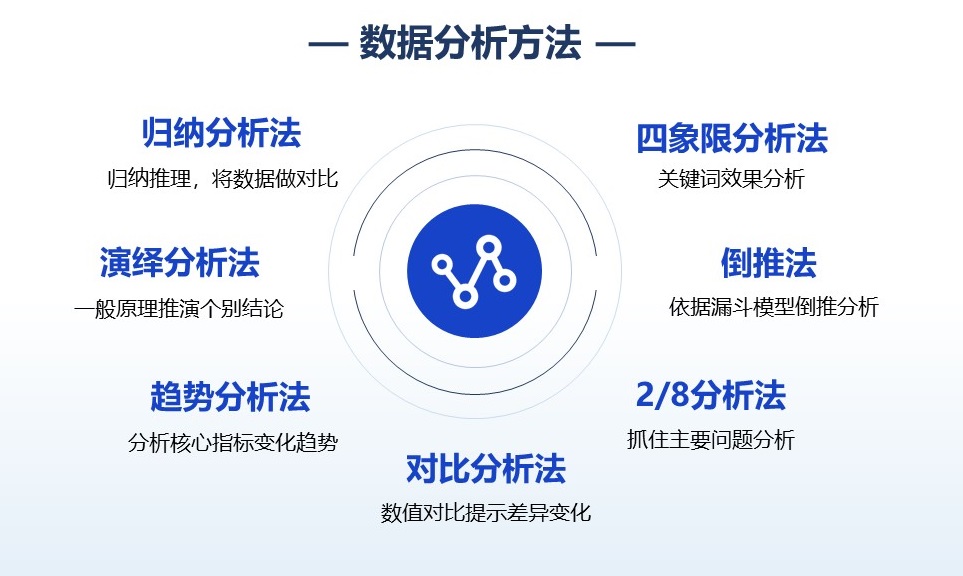 — 数据分析方法 —

归纳分析法
归纳推理，将数据做对比

演绎分析法
一般原理推演个别结论

趋势分析法
分析核心指标变化趋势

对比分析法
数值对比提示差异变化

四象限分析法
关键词效果分析

倒推法
依据漏斗模型倒推分析

2/8分析法
抓住主要问题分析